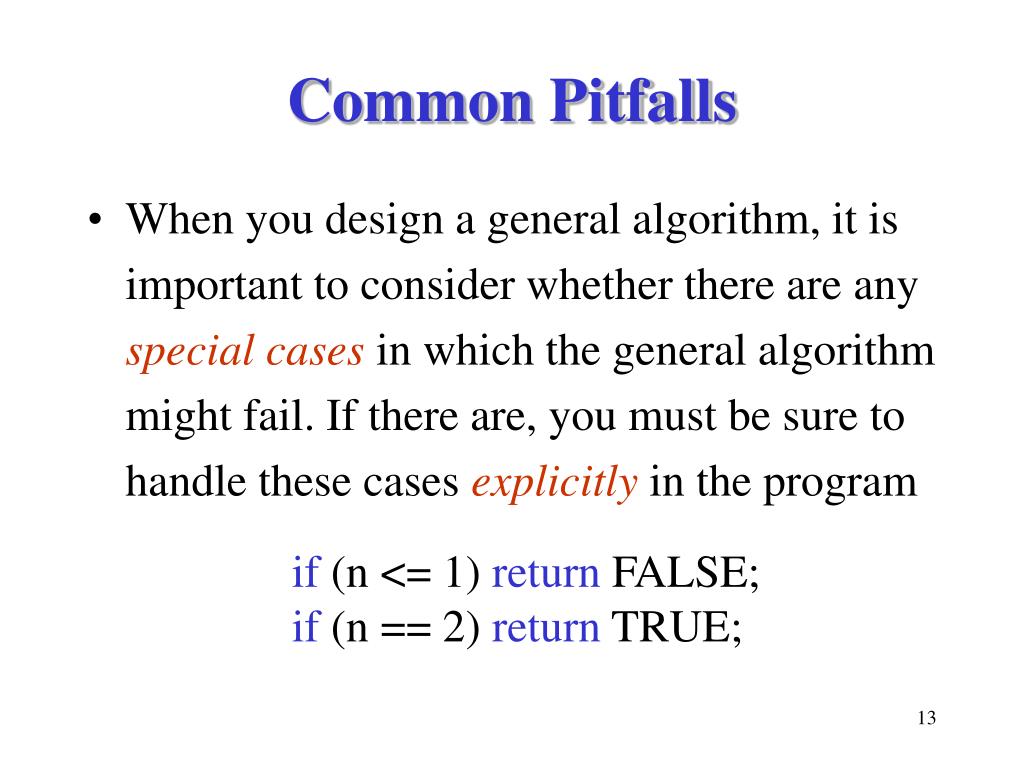 Common Pitfalls

• When you design a general algorithm, it is important to consider whether there are any special cases in which the general algorithm might fail. If there are, you must be sure to handle these cases explicitly in the program

if (n <= 1) return FALSE;
if (n == 2) return TRUE;

13